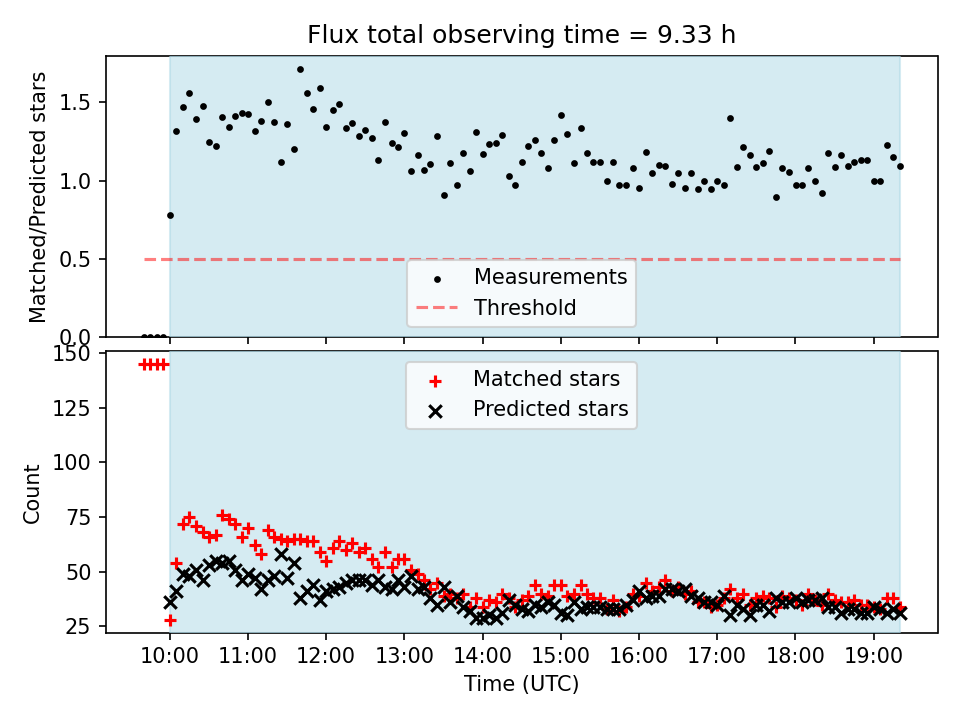 Flux total observing time = 9.33 h

Matched/Predicted stars

1.5
1.0
0.5
0.0

Measurements
Threshold

Count

150
125
100
75
50
25

Matched stars
Predicted stars

10:00 11:00 12:00 13:00 14:00 15:00 16:00 17:00 18:00 19:00

Time (UTC)